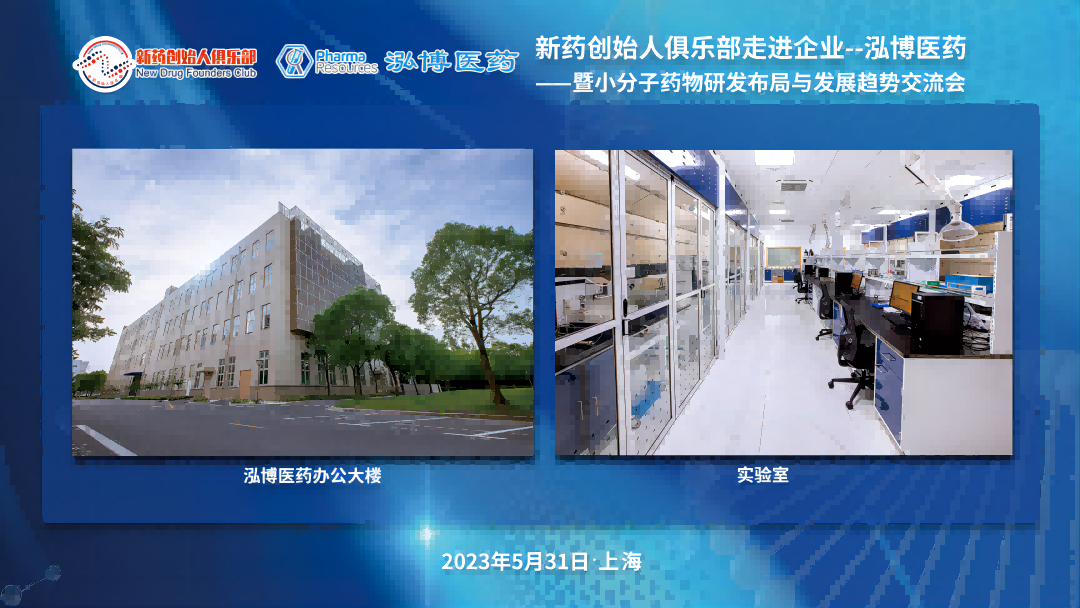 新药创始人俱乐部
New Drug Founders Club

Pharma Resources 泓博医药

新药创始人俱乐部走进企业--泓博医药
——暨小分子药物研发布局与发展趋势交流会

泓博医药办公大楼

实验室

2023年5月31日·上海